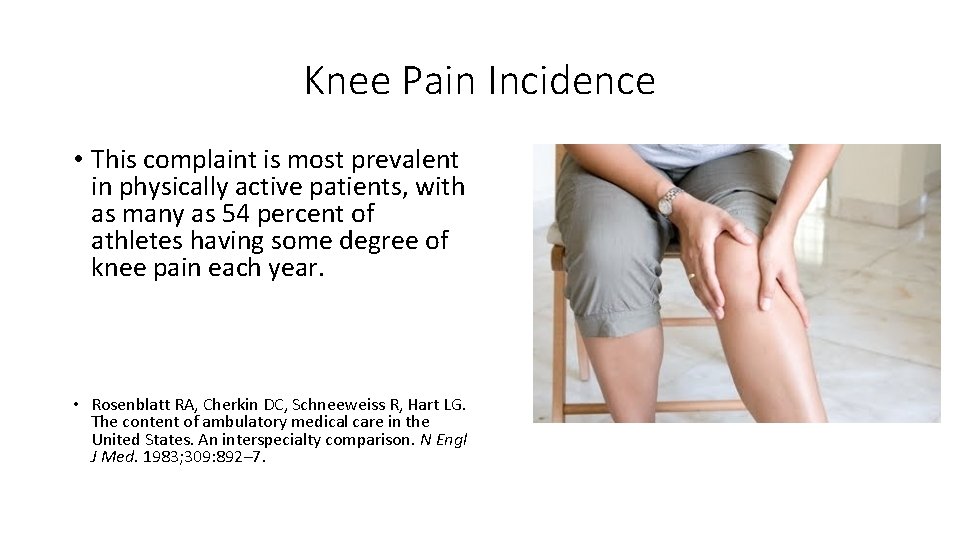 Knee Pain Incidence

• This complaint is most prevalent in physically active patients, with as many as 54 percent of athletes having some degree of knee pain each year.

• Rosenblatt RA, Cherkin DC, Schneeweiss R, Hart LG. The content of ambulatory medical care in the United States. An interspecialty comparison. N Engl J Med. 1983;309:892–7.